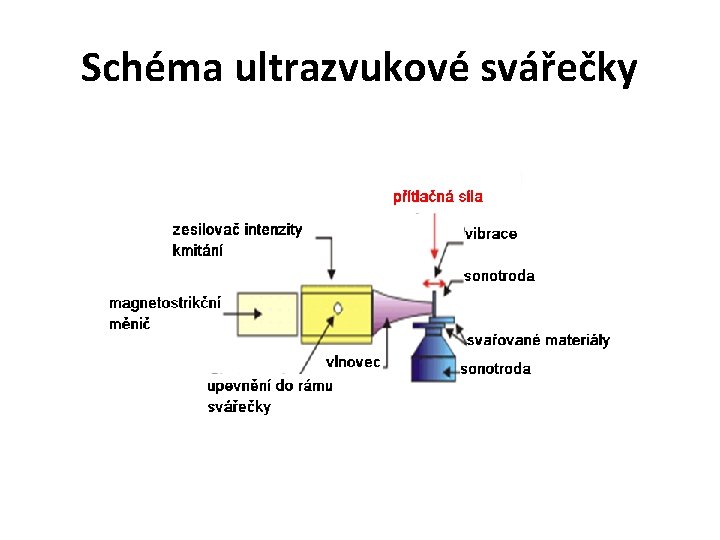 Schéma ultrazvukové svářečky

přítlačná síla

zesilovač intenzity kmitání

vibrace

sonotroda

magnetostrikční měnič

svařované materiály

vlnovec

sonotroda

upevnění do rámu svářečky